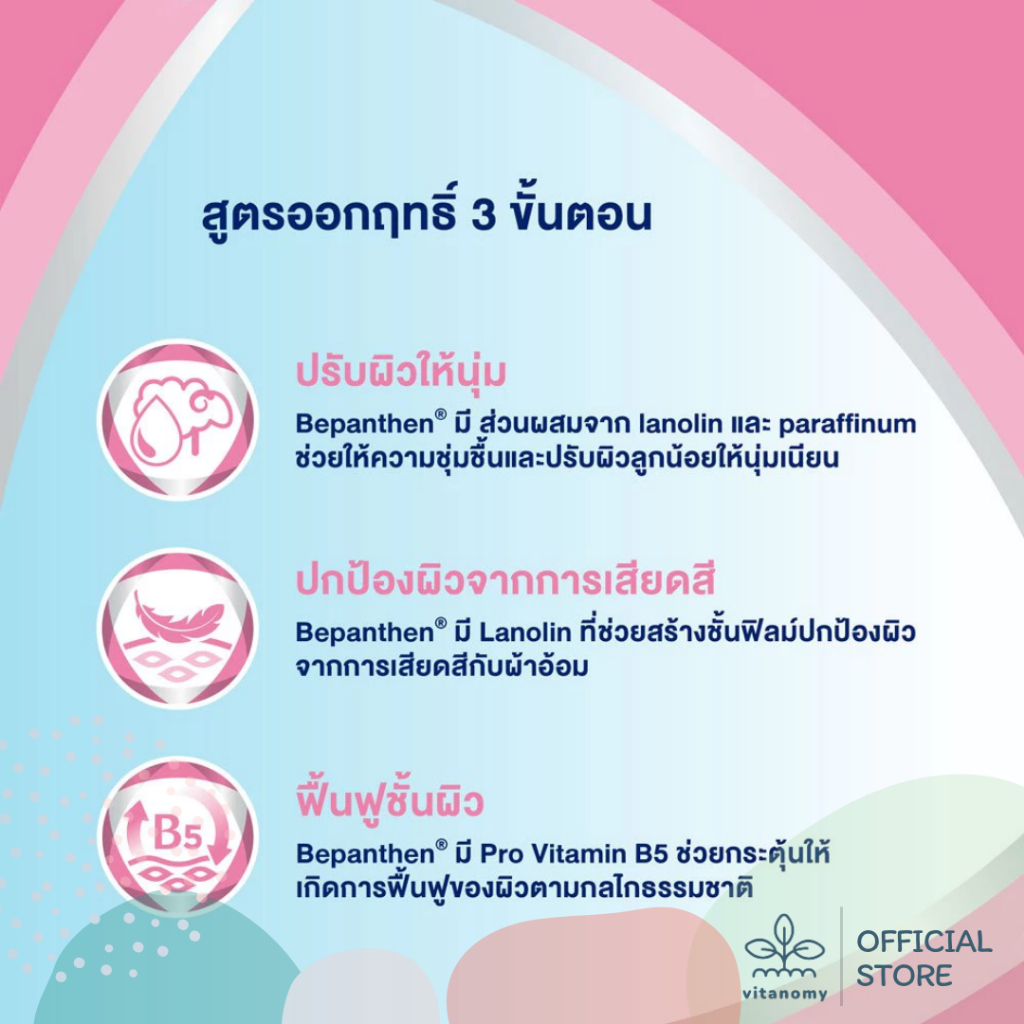 สูตรออกฤทธิ์ 3 ขั้นตอน

ปรับผิวให้นุ่ม
Bepanthen® มี ส่วนผสมจาก lanolin และ paraffinum ช่วยให้ความชุ่มชื้นและปรับผิวลูกน้อยให้นุ่มเนียน

ปกป้องผิวจากการเสียดสี
Bepanthen® มี Lanolin ที่ช่วยสร้างชั้นฟิลม์ปกป้องผิวจากการเสียดสีกับผ้าอ้อม

B5

ฟื้นฟูชั้นผิว
Bepanthen® มี Pro Vitamin B5 ช่วยกระตุ้นให้เกิดการฟื้นฟูของผิวตามกลไกธรรมชาติ

vitanomy
OFFICIAL STORE